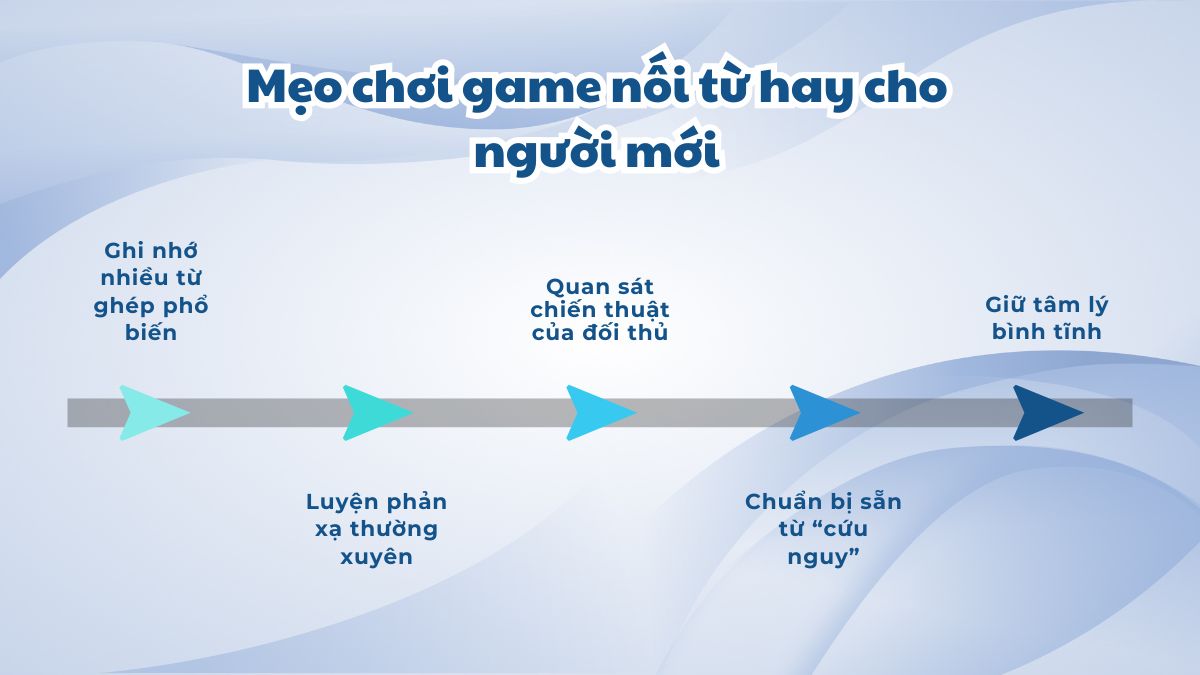 Mẹo chơi game nối từ hay cho người mới

Ghi nhớ nhiều từ ghép phổ biến

Luyện phản xạ thường xuyên

Quan sát chiến thuật của đối thủ

Chuẩn bị sẵn từ “cứu nguy”

Giữ tâm lý bình tĩnh